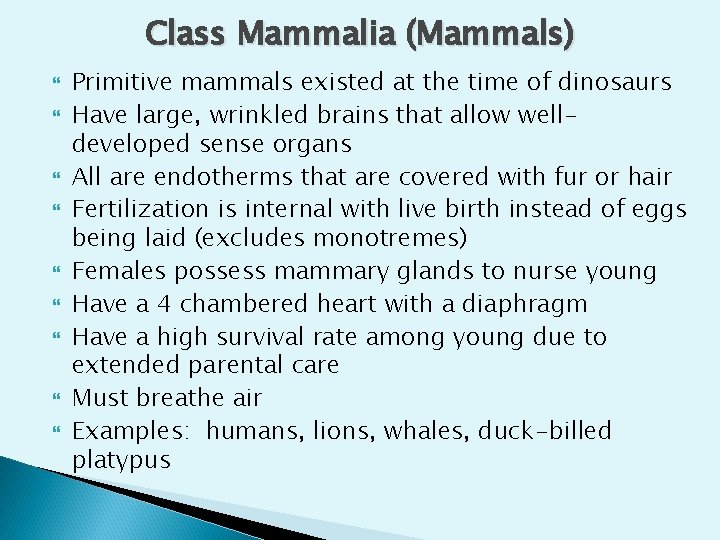 Class Mammalia (Mammals)

Primitive mammals existed at the time of dinosaurs

Have large, wrinkled brains that allow well-developed sense organs

All are endotherms that are covered with fur or hair

Fertilization is internal with live birth instead of eggs being laid (excludes monotremes)

Females possess mammary glands to nurse young

Have a 4 chambered heart with a diaphragm

Have a high survival rate among young due to extended parental care

Must breathe air

Examples: humans, lions, whales, duck-billed platypus